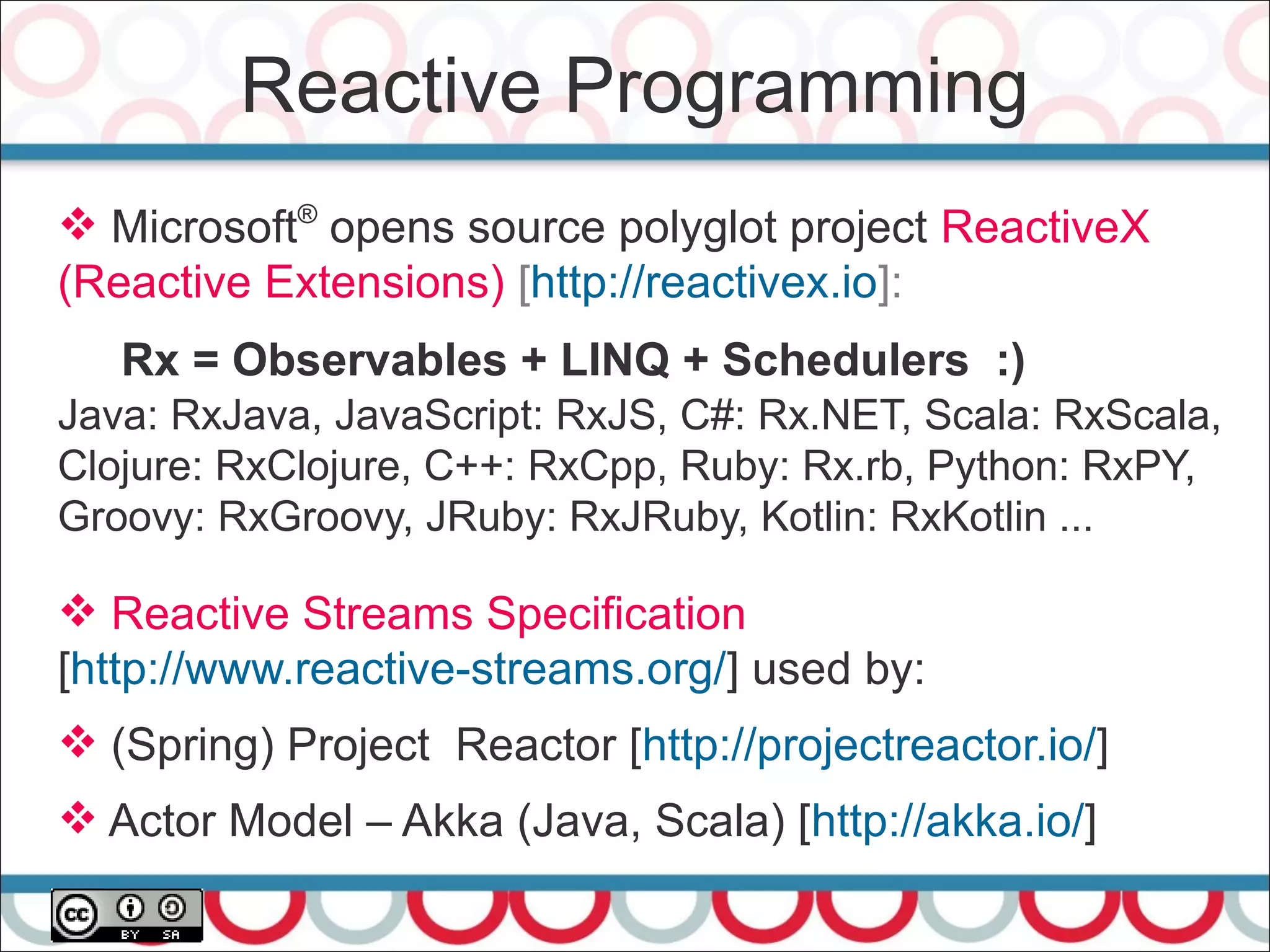 Reactive Programming

❖ Microsoft® opens source polyglot project ReactiveX (Reactive Extensions) [http://reactivex.io]:

Rx = Observables + LINQ + Schedulers :)

Java: RxJava, JavaScript: RxJS, C#: Rx.NET, Scala: RxScala, Clojure: RxClojure, C++: RxCpp, Ruby: Rx.rb, Python: RxPY, Groovy: RxGroovy, JRuby: RxJRuby, Kotlin: RxKotlin ...

❖ Reactive Streams Specification [http://www.reactive-streams.org/] used by:

❖ (Spring) Project Reactor [http://projectreactor.io/]

❖ Actor Model – Akka (Java, Scala) [http://akka.io/]

cc BY SA